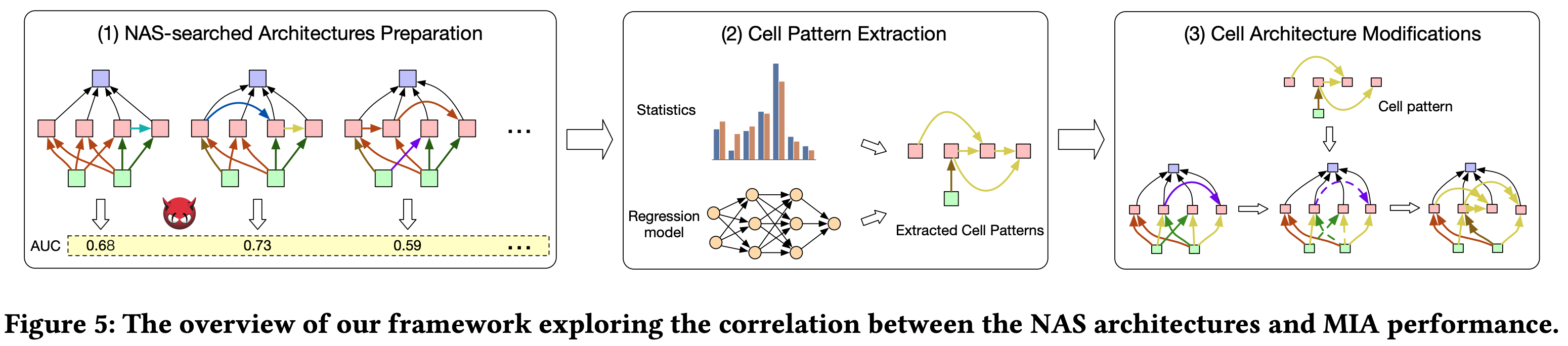 (1) NAS-searched Architectures Preparation

...

AUC 0.68 0.73 0.59 ...

(2) Cell Pattern Extraction

Statistics

Regression model

Extracted Cell Patterns

(3) Cell Architecture Modifications

Cell pattern

Figure 5: The overview of our framework exploring the correlation between the NAS architectures and MIA performance.